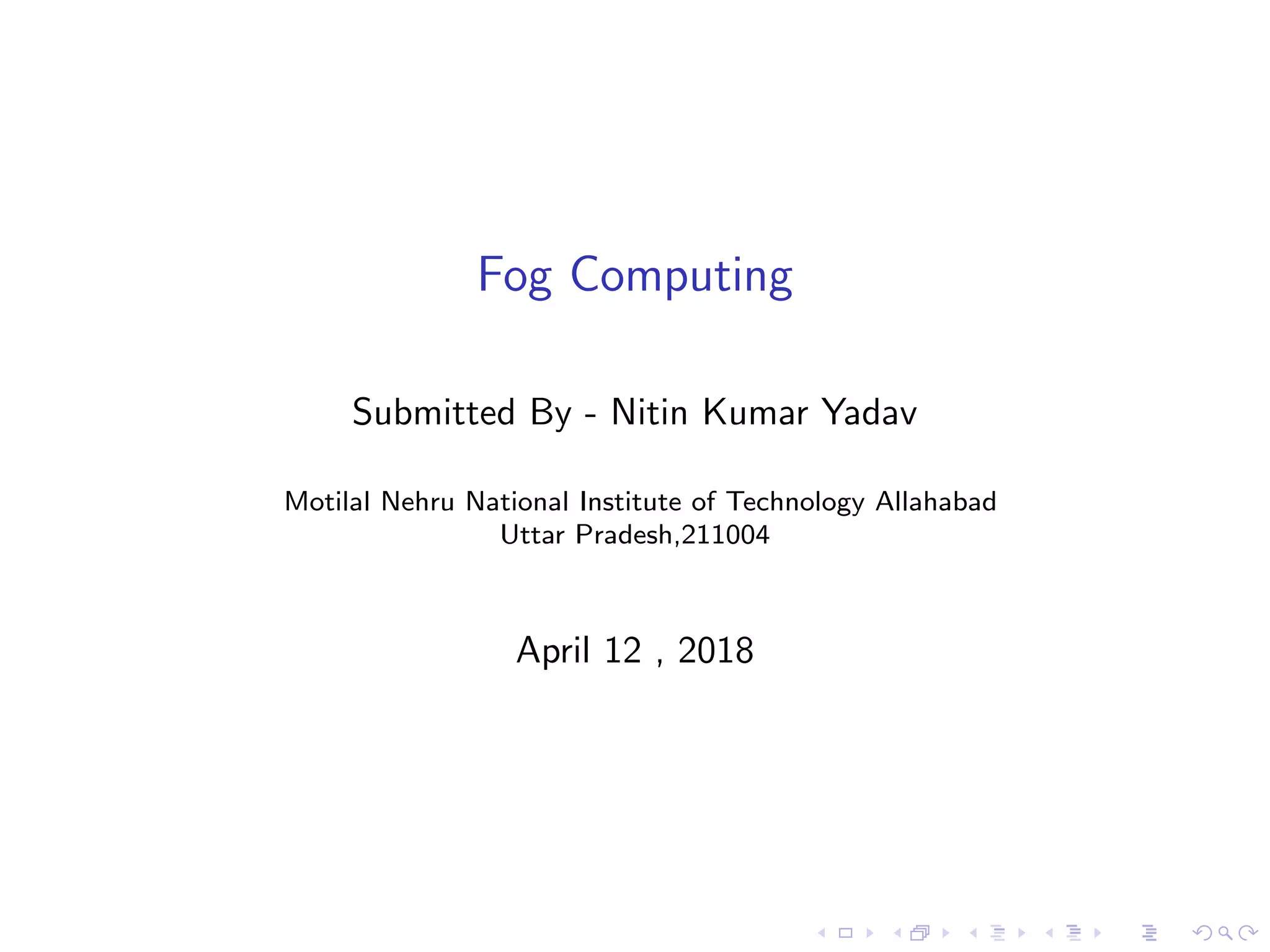 Fog Computing

Submitted By - Nitin Kumar Yadav

Motilal Nehru National Institute of Technology Allahabad
Uttar Pradesh,211004

April 12 , 2018